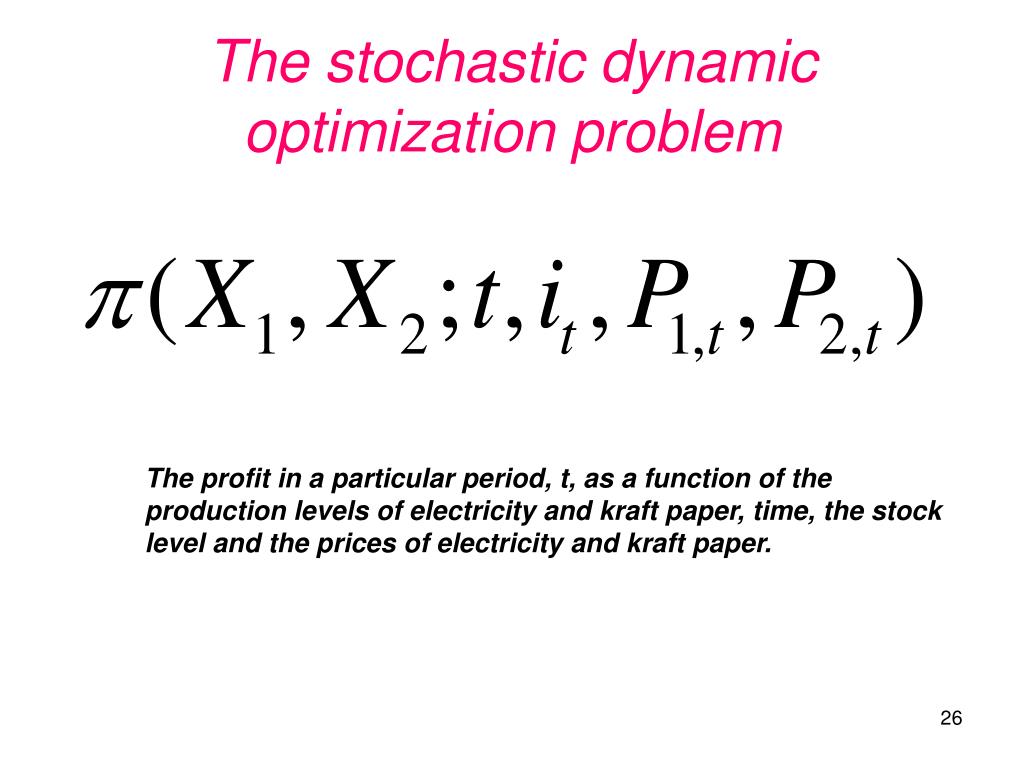 The stochastic dynamic optimization problem

$\pi(X_1, X_2; t, i_t, P_{1,t}, P_{2,t})$

The profit in a particular period, t, as a function of the production levels of electricity and kraft paper, time, the stock level and the prices of electricity and kraft paper.

26